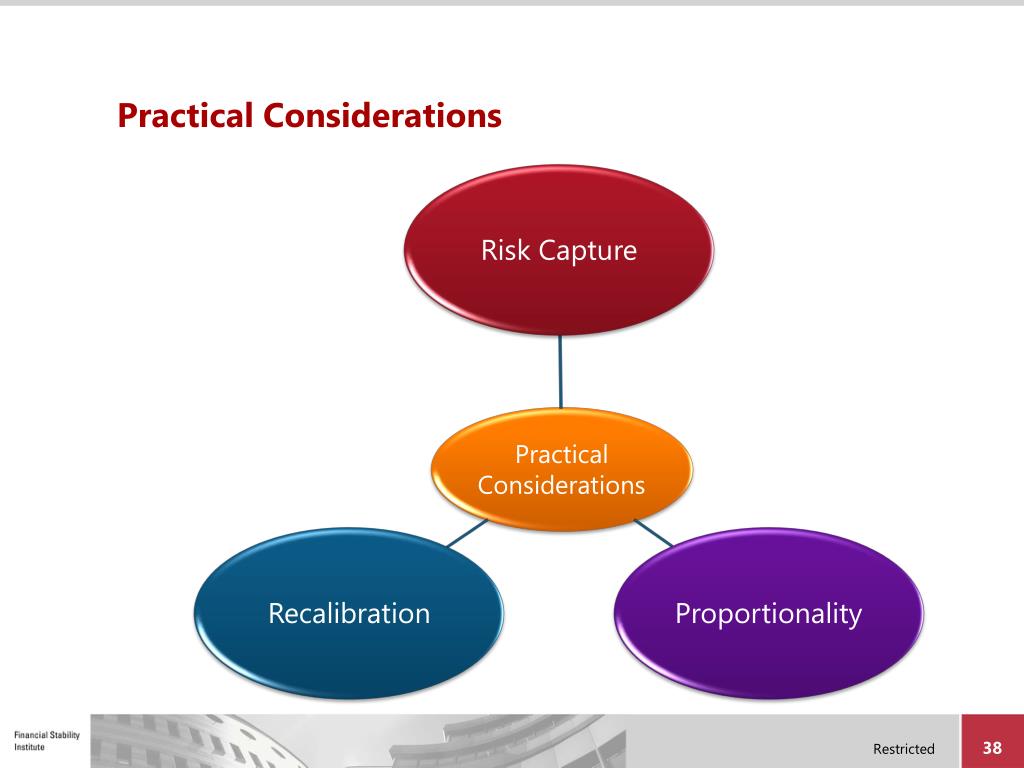 Practical Considerations

Risk Capture

Practical Considerations

Recalibration

Proportionality

Financial Stability Institute

Restricted

38